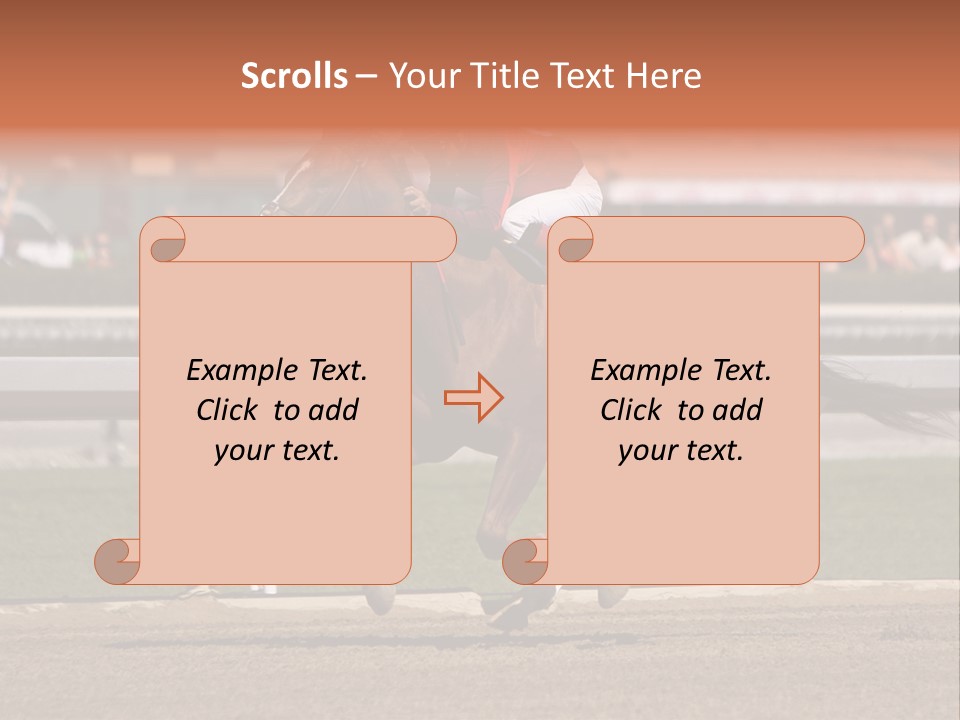 Scrolls – Your Title Text Here

Example Text. Click to add your text.

Example Text. Click to add your text.